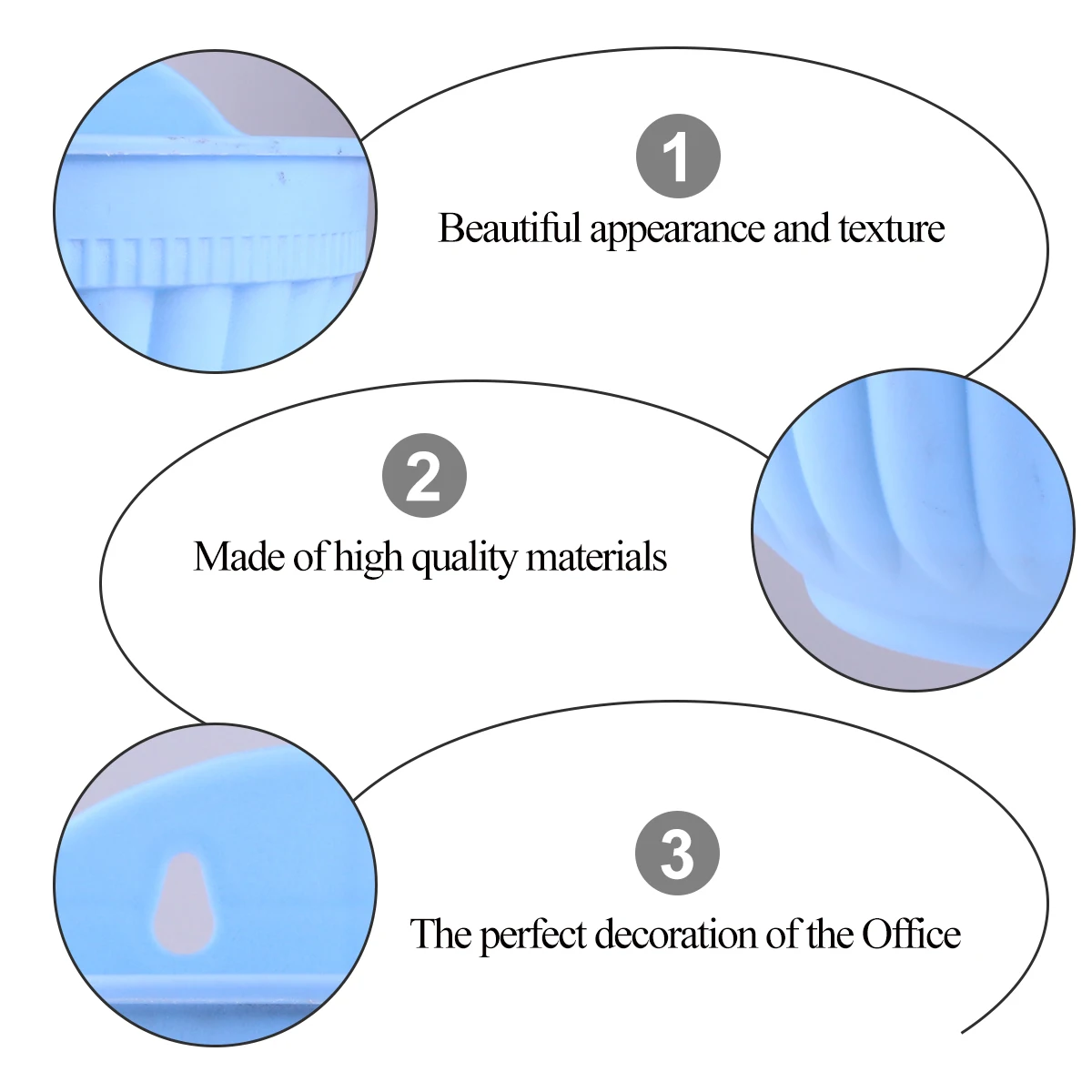 1
Beautiful appearance and texture

2
Made of high quality materials

3
The perfect decoration of the Office